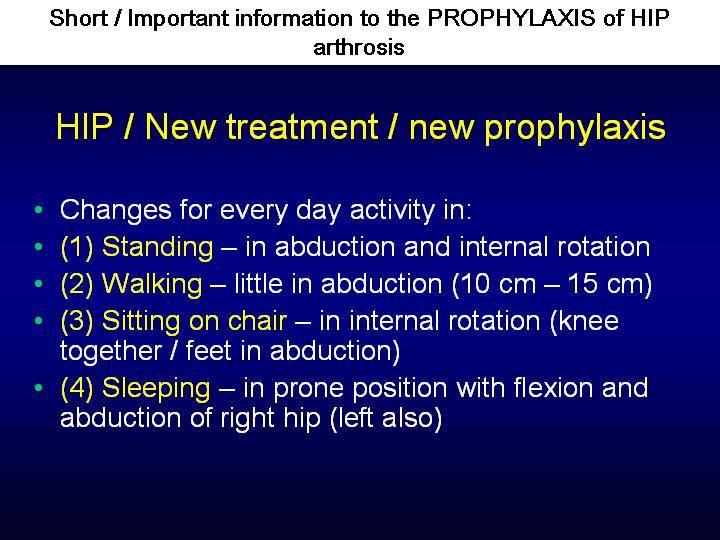 Short / Important information to the PROPHYLAXIS of HIP arthrosis

HIP / New treatment / new prophylaxis

• Changes for every day activity in:
• (1) Standing – in abduction and internal rotation
• (2) Walking – little in abduction (10 cm – 15 cm)
• (3) Sitting on chair – in internal rotation (knee together / feet in abduction)
• (4) Sleeping – in prone position with flexion and abduction of right hip (left also)